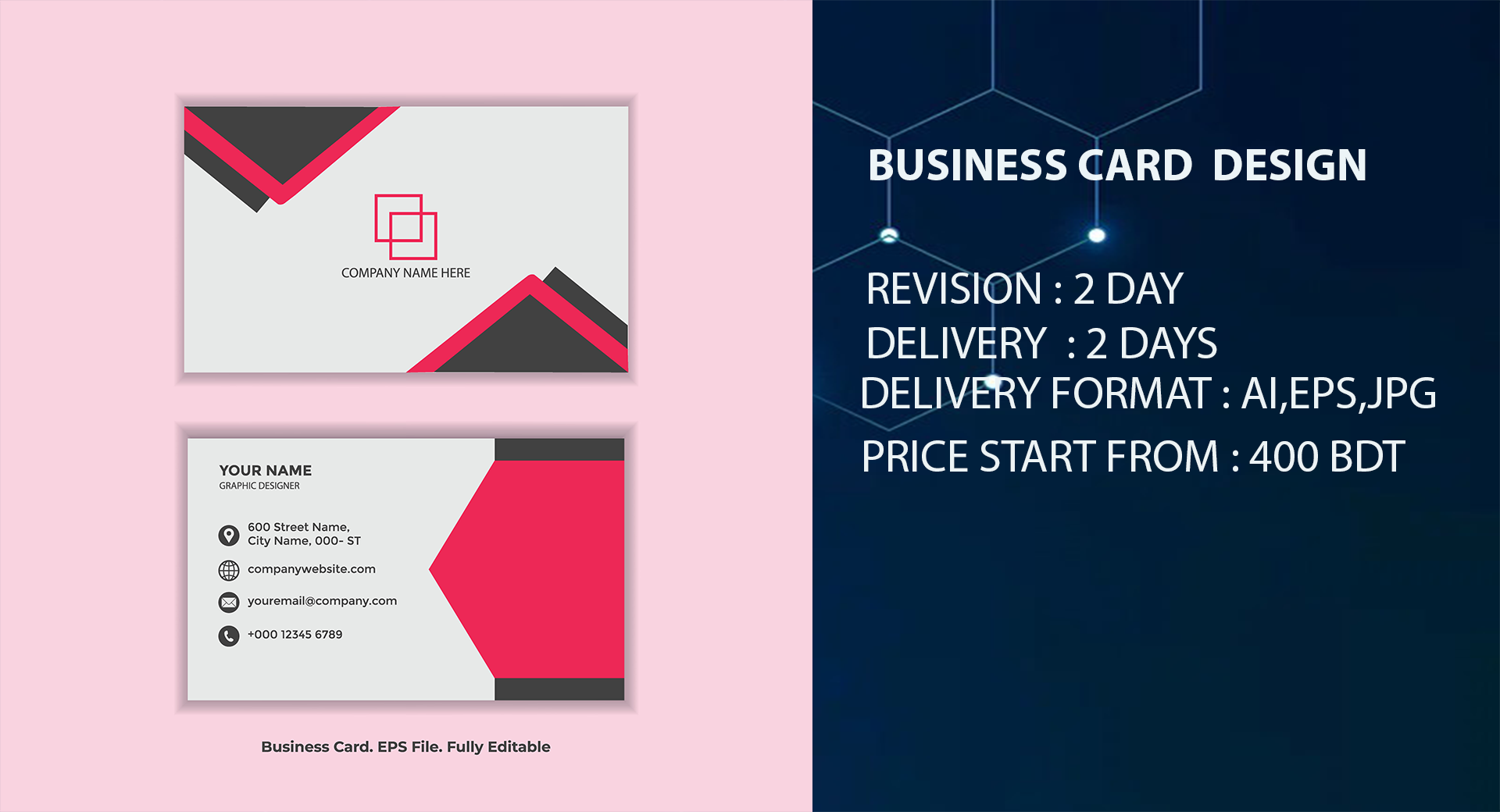 COMPANY NAME HERE

YOUR NAME
GRAPHIC DESIGNER

600 Street Name,
City Name, 000- ST

companywebsite.com

youremail@company.com

+000 12345 6789

Business Card. EPS File. Fully Editable

BUSINESS CARD DESIGN

REVISION : 2 DAY
DELIVERY : 2 DAYS
DELIVERY FORMAT : AI,EPS,JPG
PRICE START FROM : 400 BDT